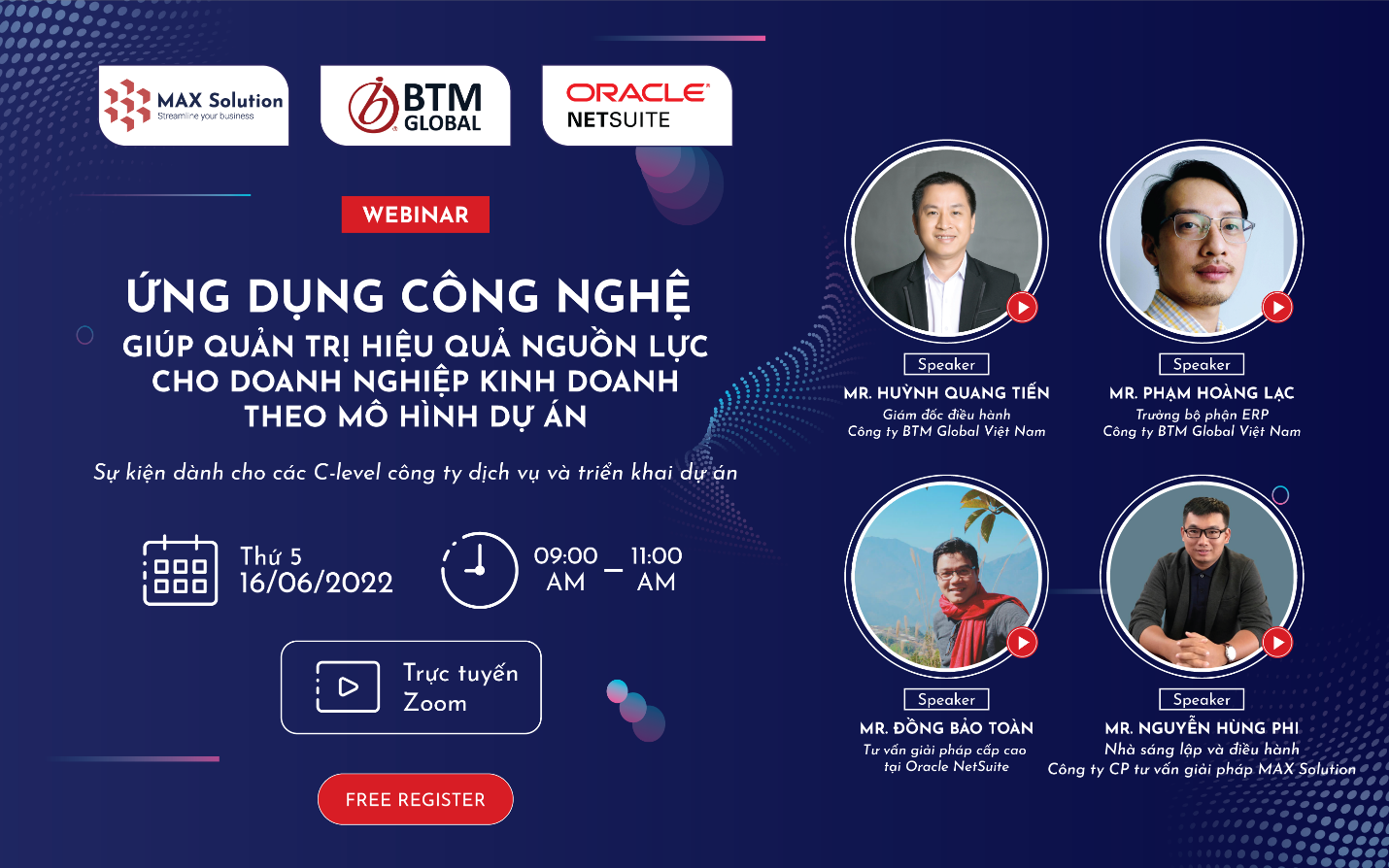 MAX Solution
Streamline your business

BTM GLOBAL

ORACLE
NETSUITE

WEBINAR

ỨNG DỤNG CÔNG NGHỆ
GIÚP QUẢN TRỊ HIỆU QUẢ NGUỒN LỰC
CHO DOANH NGHIỆP KINH DOANH
THEO MÔ HÌNH DỰ ÁN

Sự kiện dành cho các C-level công ty dịch vụ và triển khai dự án

Thứ 5
16/06/2022

09:00 AM – 11:00 AM

Trực tuyến
Zoom

FREE REGISTER

Speaker
MR. HUỲNH QUANG TIẾN
Giám đốc điều hành
Công ty BTM Global Việt Nam

Speaker
MR. PHẠM HOÀNG LẠC
Trưởng bộ phận ERP
Công ty BTM Global Việt Nam

Speaker
MR. ĐỒNG BẢO TOÀN
Tư vấn giải pháp cấp cao
tại Oracle NetSuite

Speaker
MR. NGUYỄN HÙNG PHI
Nhà sáng lập và điều hành
Công ty CP tư vấn giải pháp MAX Solution